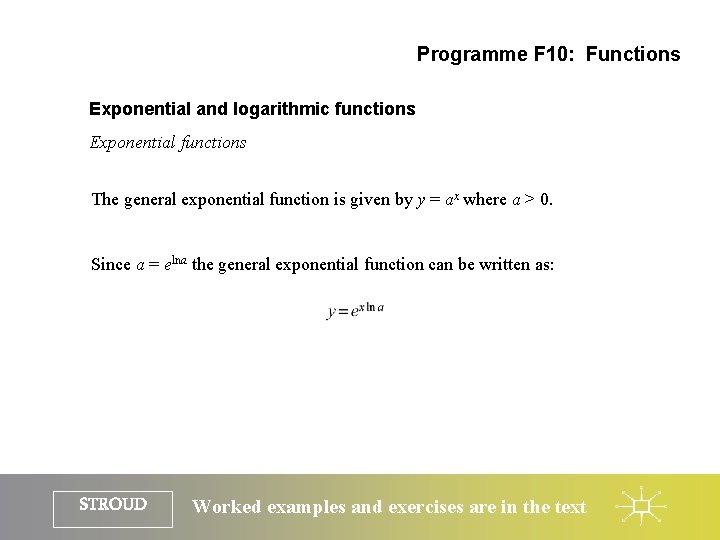 Programme F10: Functions

Exponential and logarithmic functions

Exponential functions

The general exponential function is given by $y = a^x$ where $a > 0$.

Since $a = e^{\ln a}$ the general exponential function can be written as:

$y = e^{x \ln a}$

STROUD

Worked examples and exercises are in the text